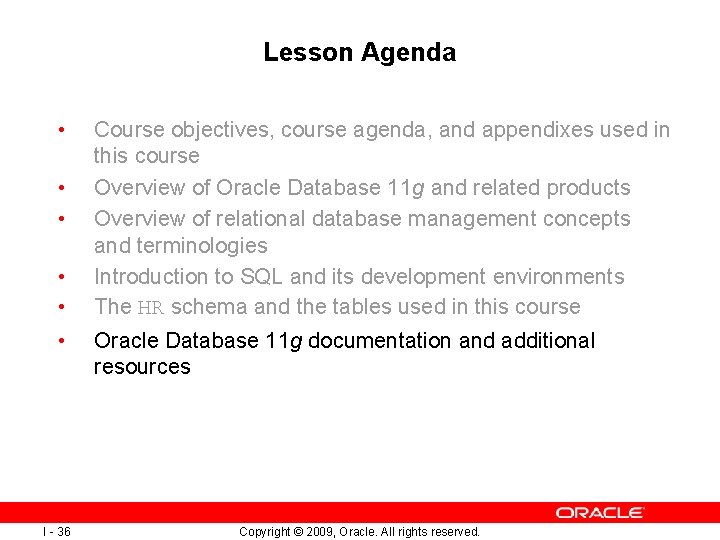 Lesson Agenda

• Course objectives, course agenda, and appendixes used in this course
• Overview of Oracle Database 11g and related products
• Overview of relational database management concepts and terminologies
• Introduction to SQL and its development environments
• The HR schema and the tables used in this course
• Oracle Database 11g documentation and additional resources

ORACLE

I - 36

Copyright © 2009, Oracle. All rights reserved.